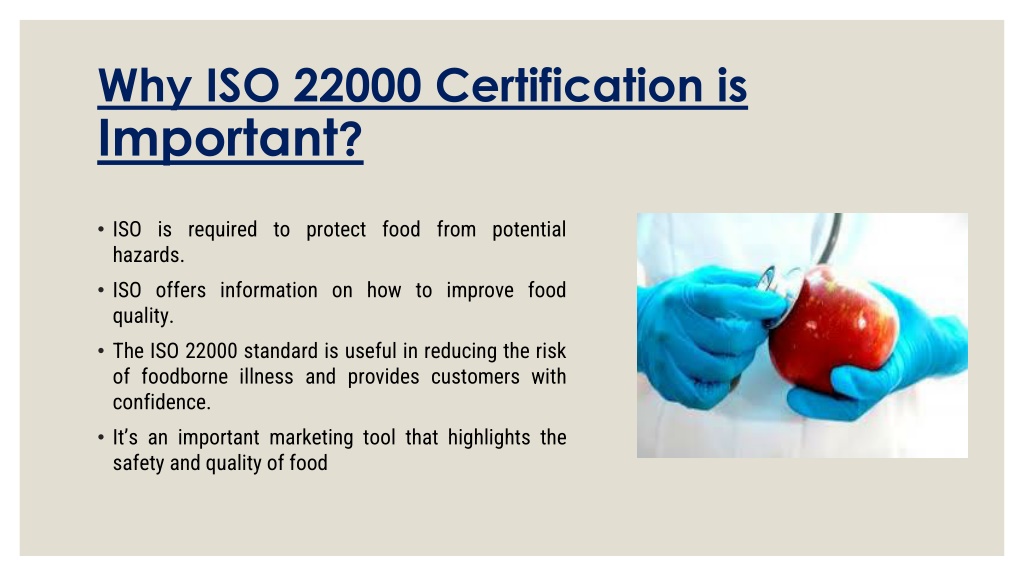 Why ISO 22000 Certification is Important?

• ISO is required to protect food from potential hazards.

• ISO offers information on how to improve food quality.

• The ISO 22000 standard is useful in reducing the risk of foodborne illness and provides customers with confidence.

• It's an important marketing tool that highlights the safety and quality of food